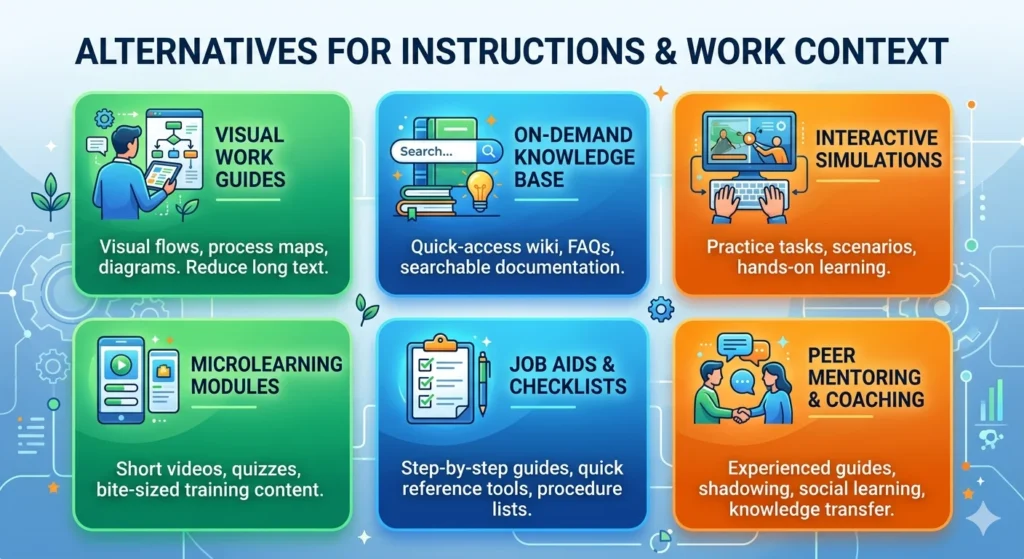 ALTERNATIVES FOR INSTRUCTIONS & WORK CONTEXT

VISUAL WORK GUIDES

Visual flows, process maps, diagrams. Reduce long text.

Search...

ON-DEMAND KNOWLEDGE BASE

Quick-access wiki, FAQs, searchable documentation.

INTERACTIVE SIMULATIONS

Practice tasks, scenarios, hands-on learning.

MICROLEARNING MODULES

Short videos, quizzes, bite-sized training content.

JOB AIDS & CHECKLISTS

Step-by-step guides, quick reference tools, procedure lists.

PEER MENTORING & COACHING

Experienced guides, shadowing, social learning, knowledge transfer.